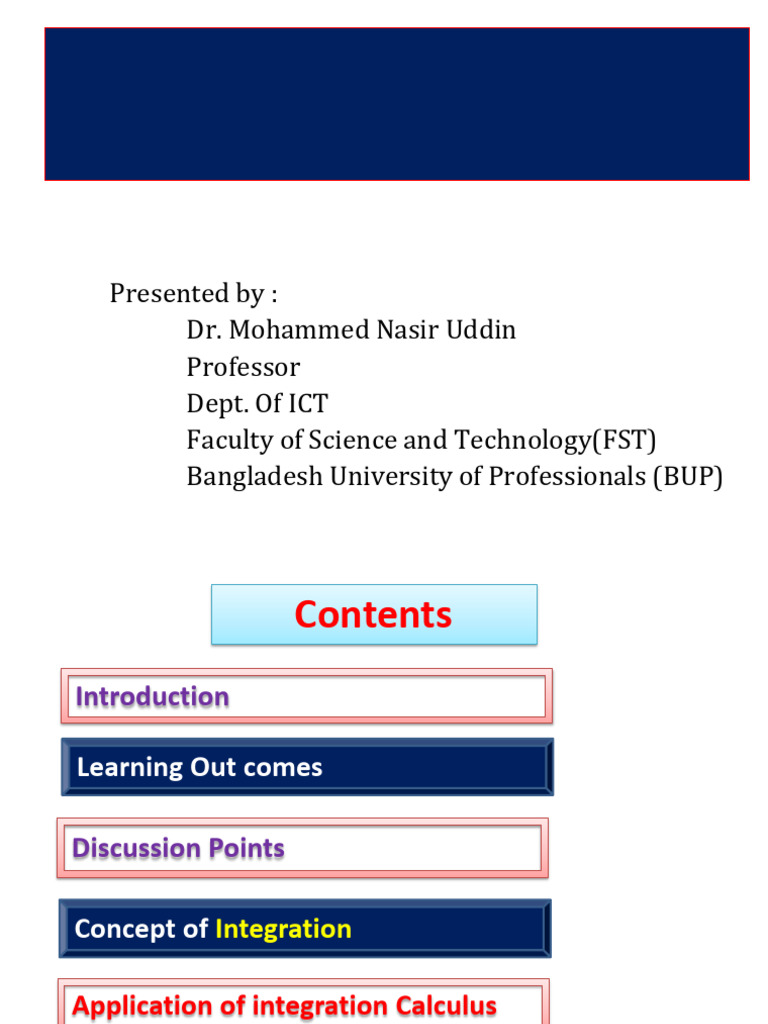 Presented by :
Dr. Mohammed Nasir Uddin
Professor
Dept. Of ICT
Faculty of Science and Technology(FST)
Bangladesh University of Professionals (BUP)

Contents

Introduction

Learning Out comes

Discussion Points

Concept of Integration

Application of integration Calculus